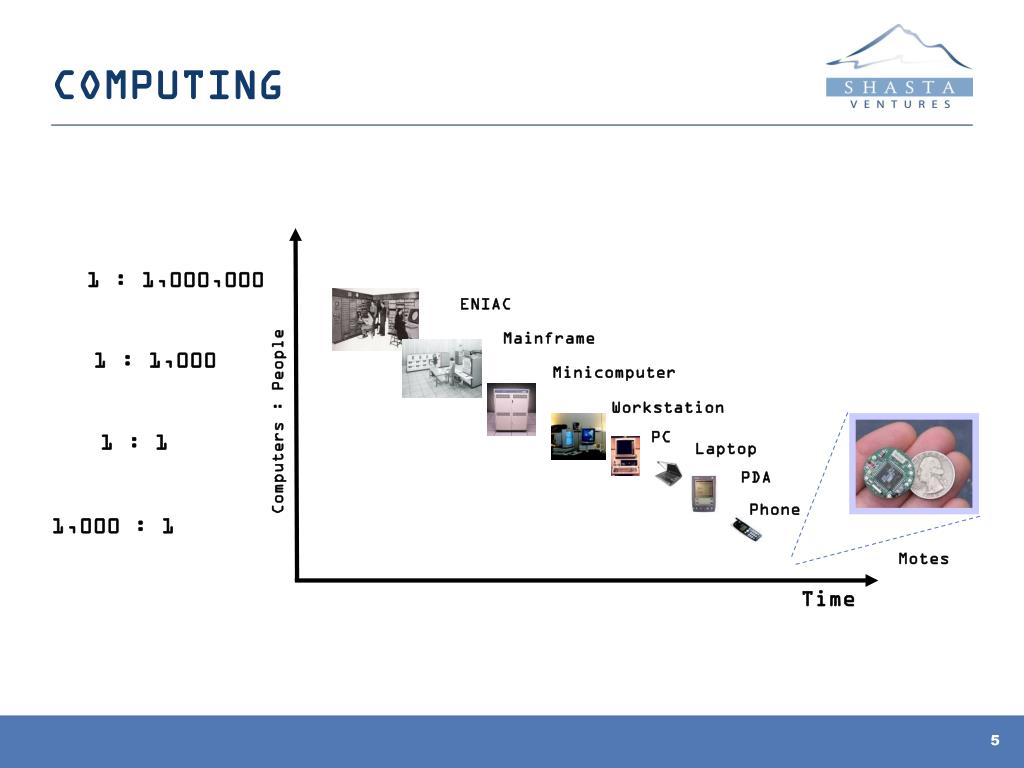 COMPUTING

SHASTA
VENTURES

1 : 1,000,000

1 : 1,000

1 : 1

1,000 : 1

Computers : People

ENIAC

Mainframe

Minicomputer

Workstation

PC

Laptop

PDA

Phone

Motes

Time

5